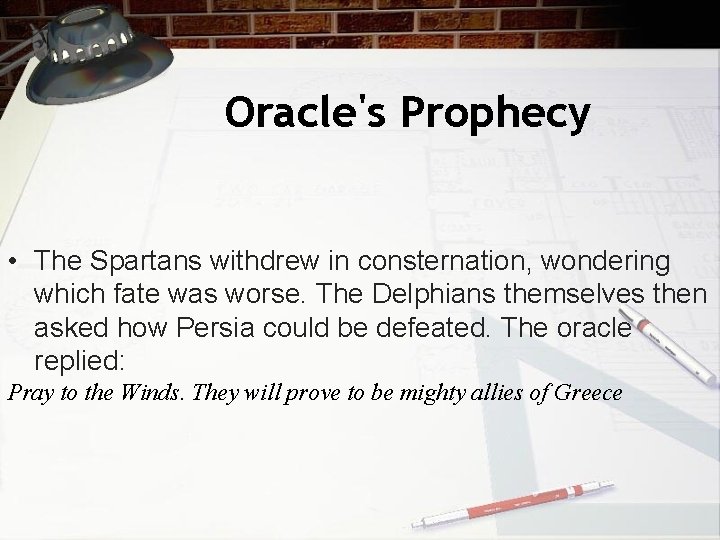 Oracle's Prophecy

• The Spartans withdrew in consternation, wondering which fate was worse. The Delphians themselves then asked how Persia could be defeated. The oracle replied:

Pray to the Winds. They will prove to be mighty allies of Greece